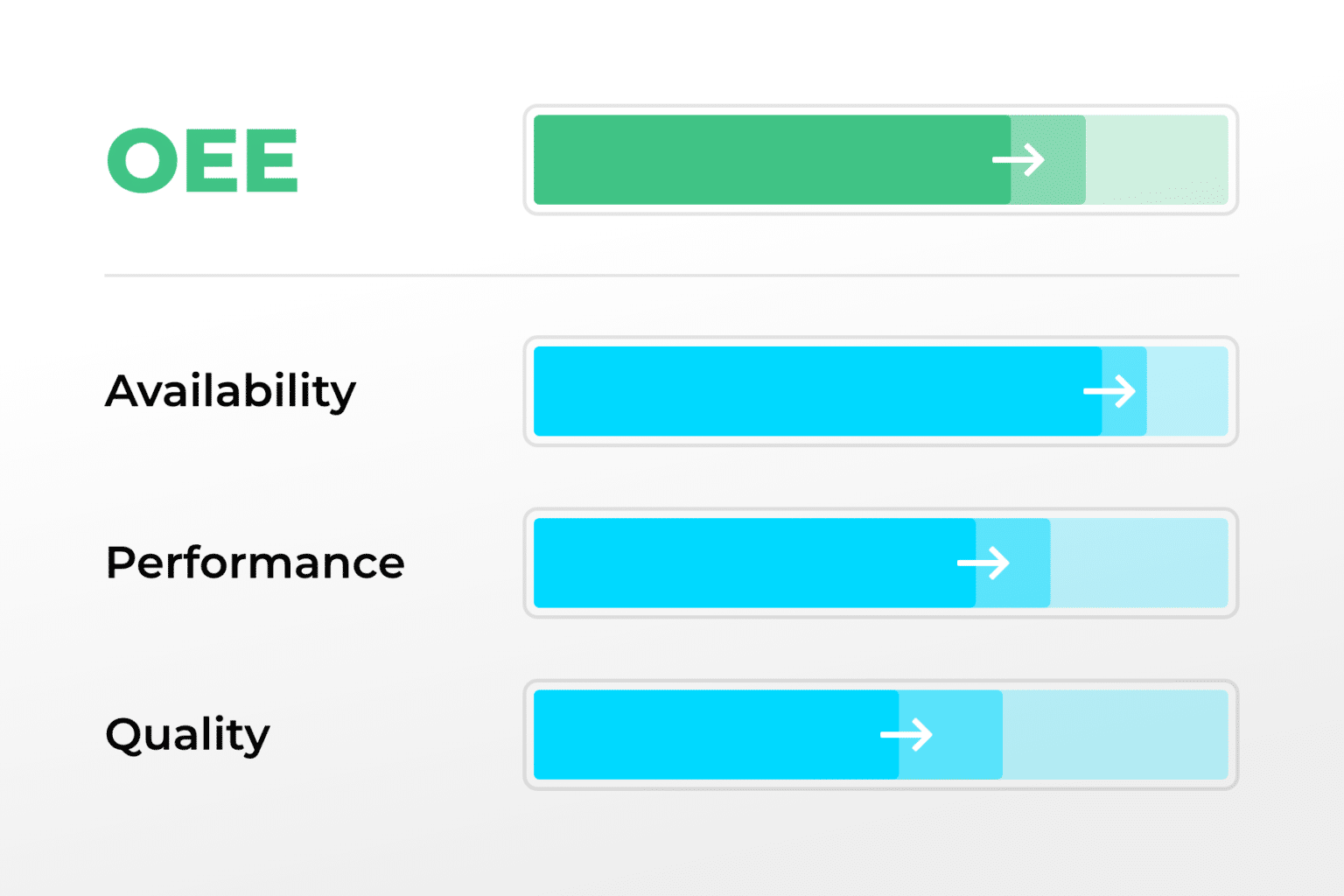 OEE

Availability

Performance

Quality